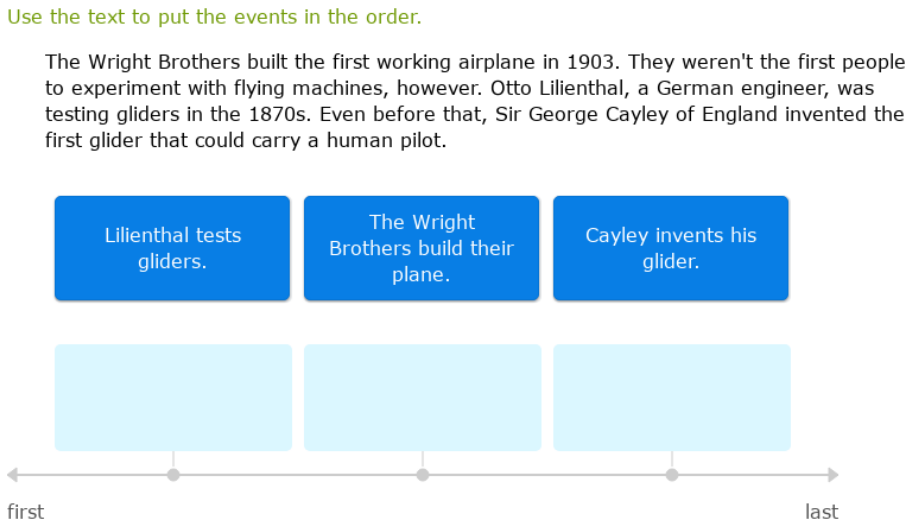 Use the text to put the events in the order.

The Wright Brothers built the first working airplane in 1903. They weren't the first people to experiment with flying machines, however. Otto Lilienthal, a German engineer, was testing gliders in the 1870s. Even before that, Sir George Cayley of England invented the first glider that could carry a human pilot.

Lilienthal tests gliders.

The Wright Brothers build their plane.

Cayley invents his glider.

first

last